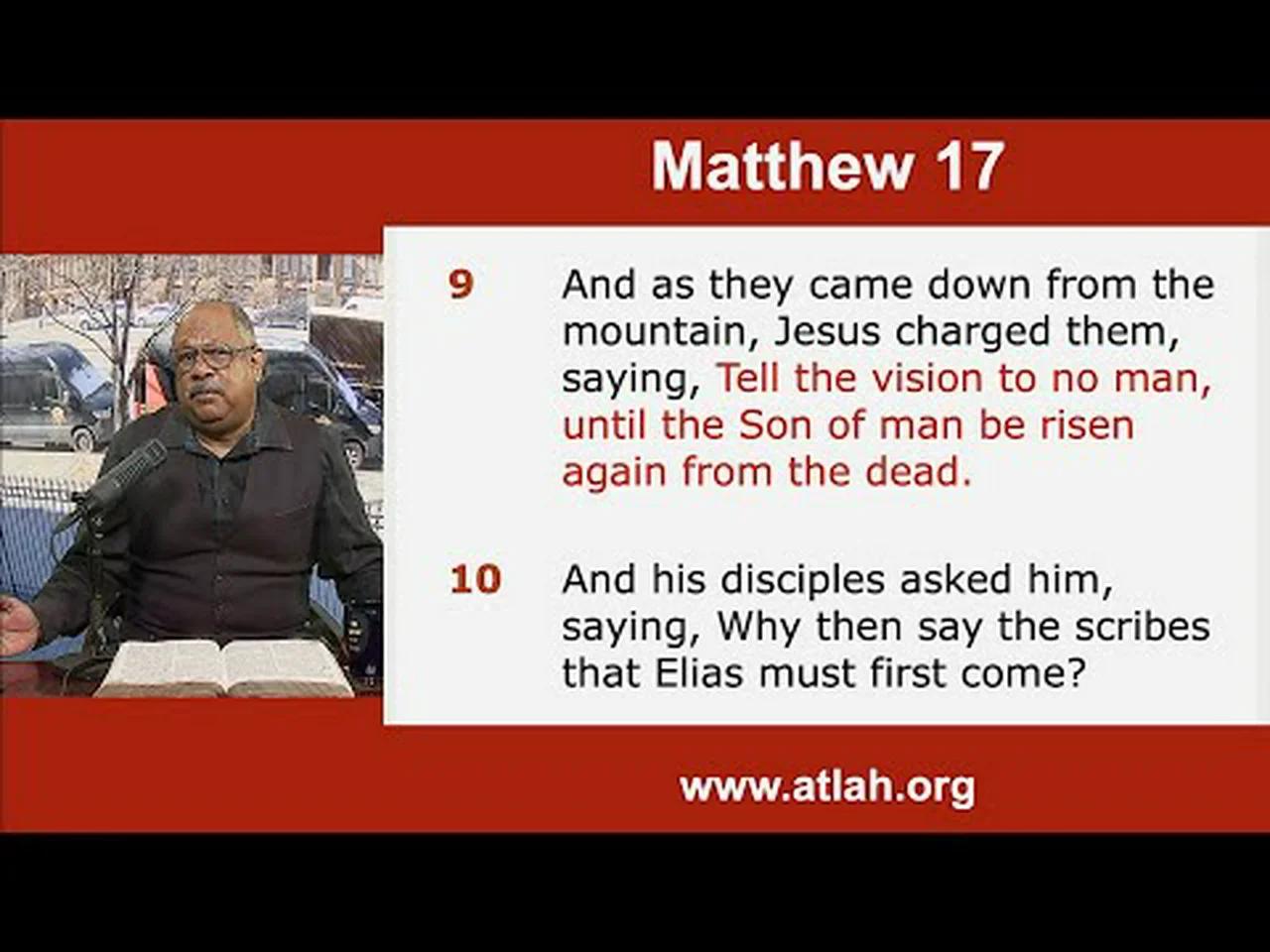 Matthew 17

9 And as they came down from the mountain, Jesus charged them, saying, Tell the vision to no man, until the Son of man be risen again from the dead.

10 And his disciples asked him, saying, Why then say the scribes that Elias must first come?

www.atlah.org